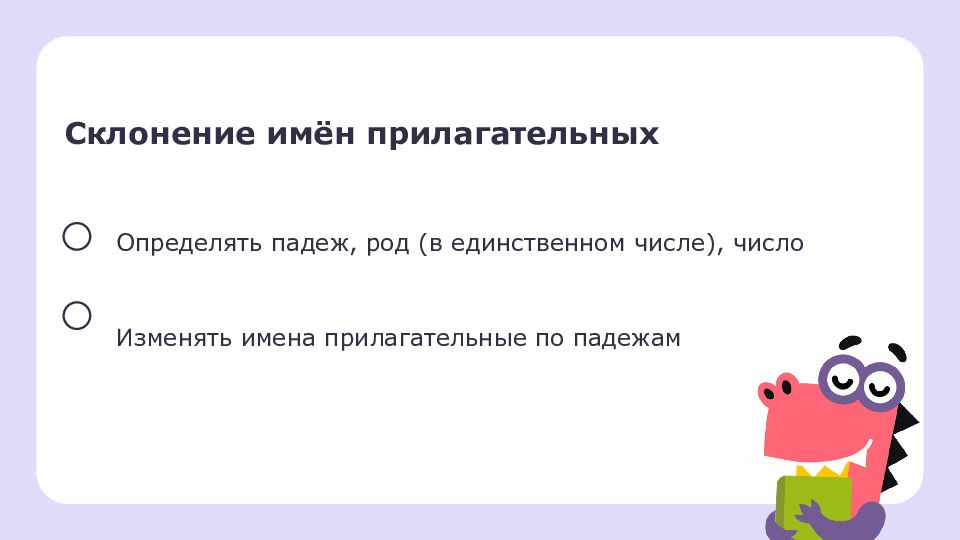 Склонение имён прилагательных

Определять падеж, род (в единственном числе), число

Изменять имена прилагательные по падежам